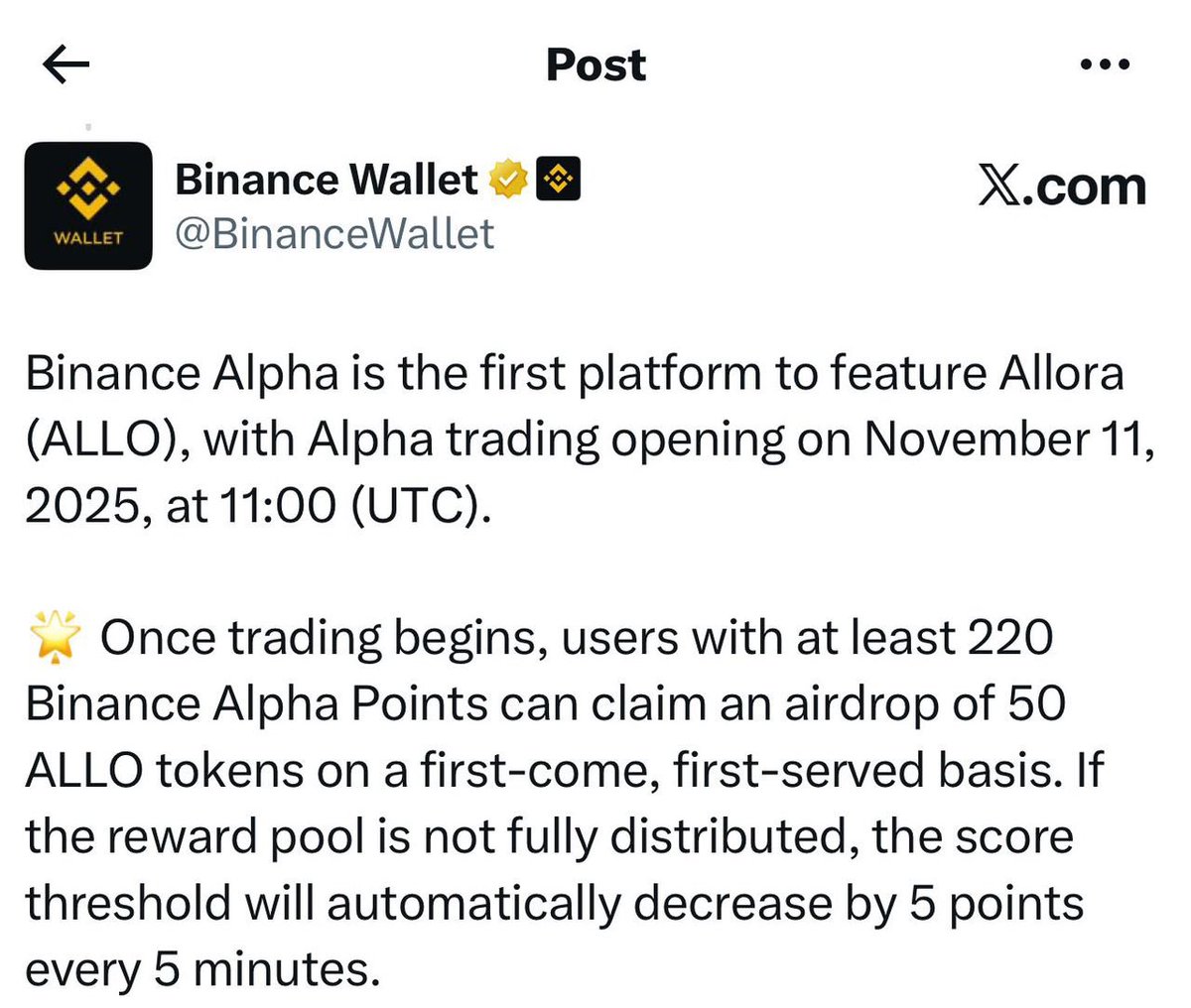 Post

WALLET

Binance Wallet
@BinanceWallet

X.com

Binance Alpha is the first platform to feature Allora (ALLO), with Alpha trading opening on November 11, 2025, at 11:00 (UTC).

🌟 Once trading begins, users with at least 220 Binance Alpha Points can claim an airdrop of 50 ALLO tokens on a first-come, first-served basis. If the reward pool is not fully distributed, the score threshold will automatically decrease by 5 points every 5 minutes.